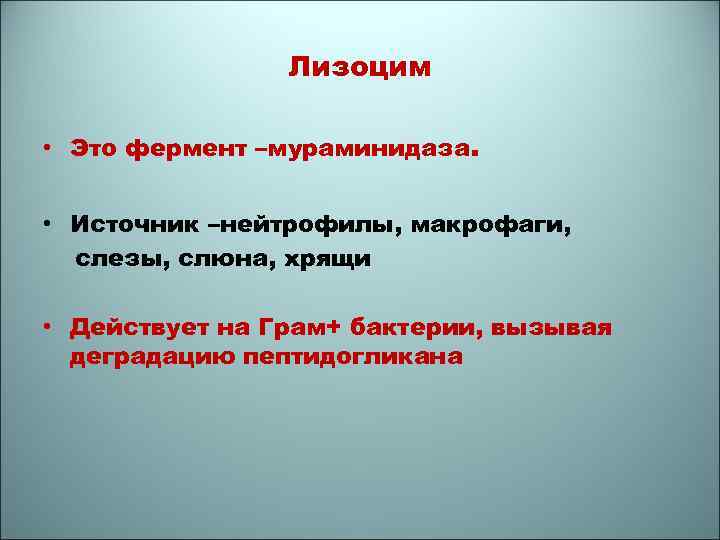 Лизоцим

• Это фермент –мураминидаза.

• Источник –нейтрофилы, макрофаги, слезы, слюна, хрящи

• Действует на Грам+ бактерии, вызывая деградацию пептидогликана